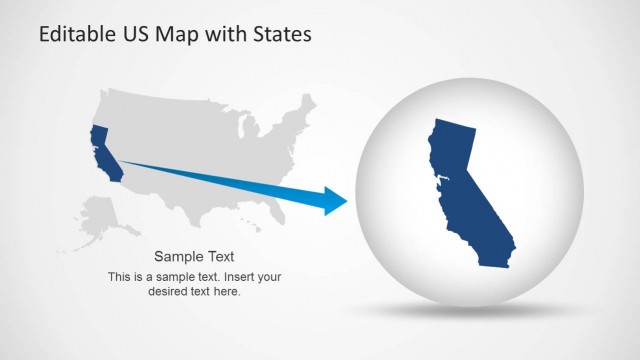 Editable US Map with States

Sample Text

This is a sample text. Insert your desired text here.